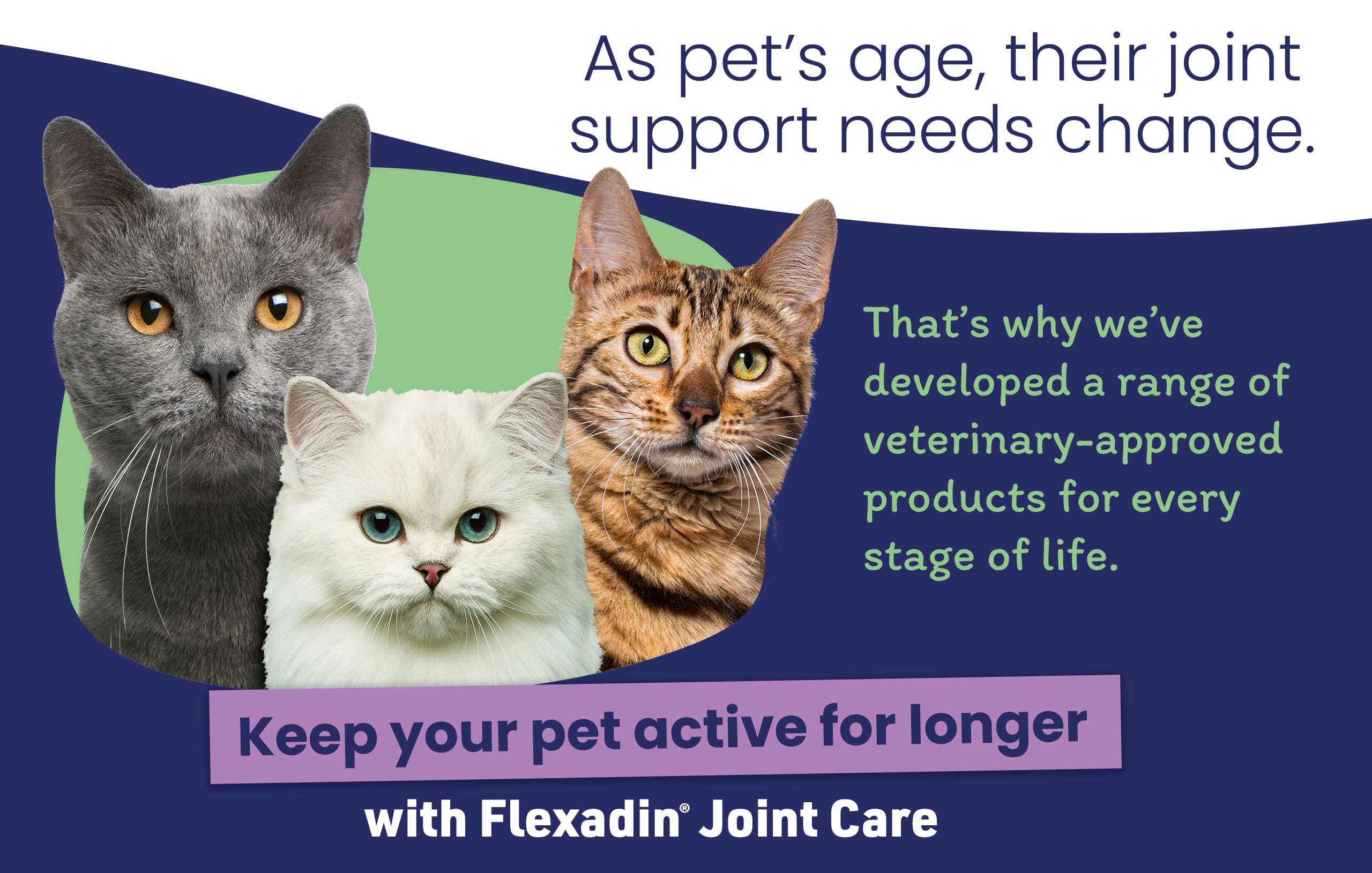 As pet's age, their joint support needs change.

That's why we've developed a range of veterinary-approved products for every stage of life.

Keep your pet active for longer

with Flexadin® Joint Care